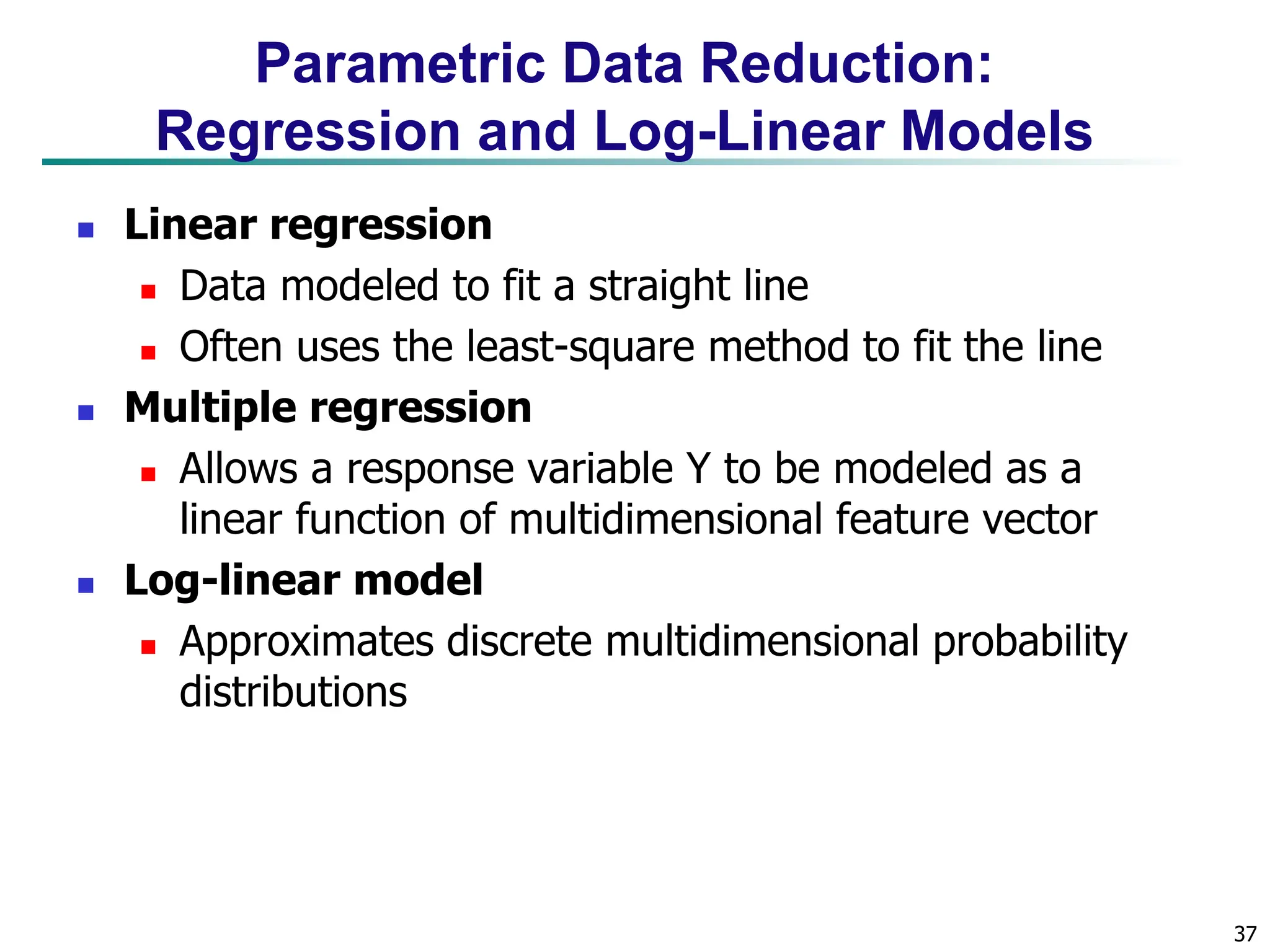 Parametric Data Reduction: Regression and Log-Linear Models

- Linear regression
  - Data modeled to fit a straight line
  - Often uses the least-square method to fit the line
- Multiple regression
  - Allows a response variable Y to be modeled as a linear function of multidimensional feature vector
- Log-linear model
  - Approximates discrete multidimensional probability distributions

37